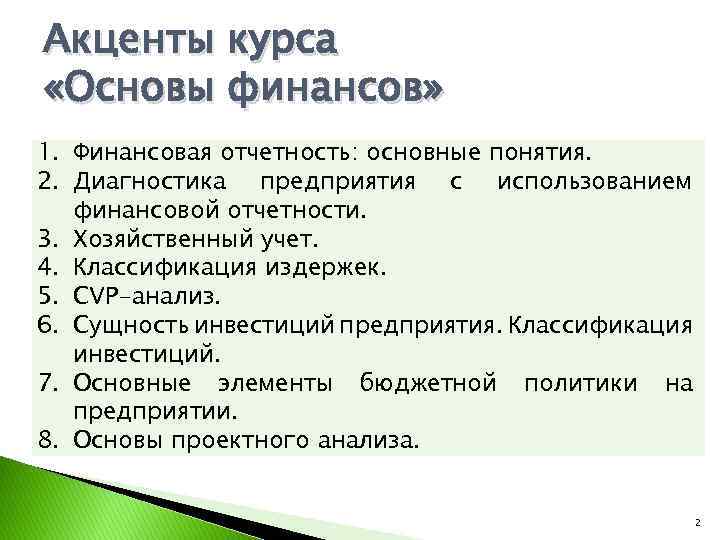 Акценты курса «Основы финансов»

1. Финансовая отчетность: основные понятия.
2. Диагностика предприятия с использованием финансовой отчетности.
3. Хозяйственный учет.
4. Классификация издержек.
5. CVP-анализ.
6. Сущность инвестиций предприятия. Классификация инвестиций.
7. Основные элементы бюджетной политики на предприятии.
8. Основы проектного анализа.

2